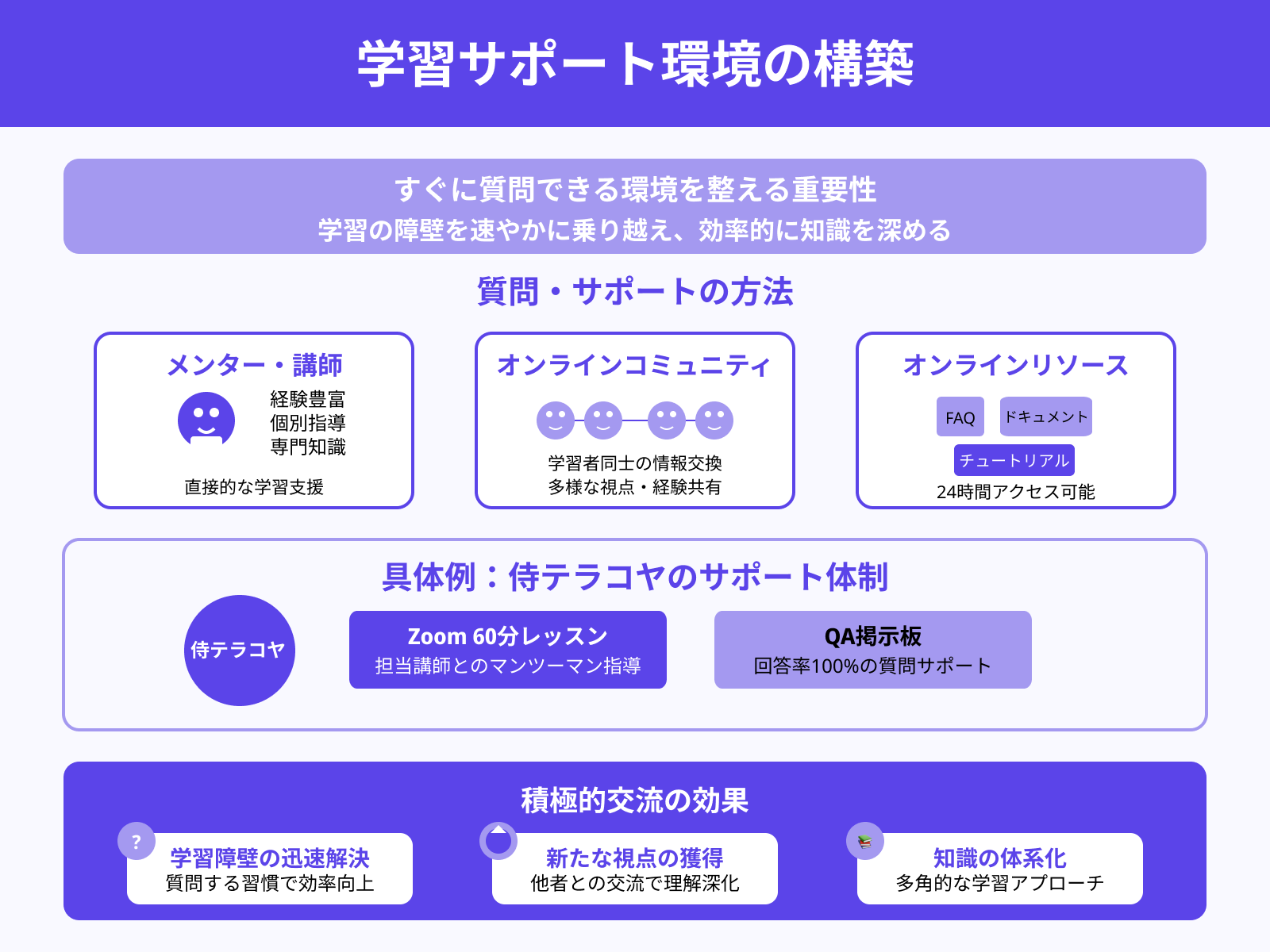 学習サポート環境の構築

すぐに質問できる環境を整える重要性
学習の障壁を速やかに乗り越え、効率的に知識を深める

質問・サポートの方法

メンター・講師
経験豊富
個別指導
専門知識
直接的な学習支援

オンラインコミュニティ
学習者同士の情報交換
多様な視点・経験共有

オンラインリソース
FAQ
ドキュメント
チュートリアル
24時間アクセス可能

具体例：侍テラコヤのサポート体制
侍テラコヤ
Zoom 60分レッスン
担当講師とのマンツーマン指導
QA掲示板
回答率100%の質問サポート

積極的交流の効果
?
学習障壁の迅速解決
質問する習慣で効率向上
新たな視点の獲得
他者との交流で理解深化
知識の体系化
多角的な学習アプローチ